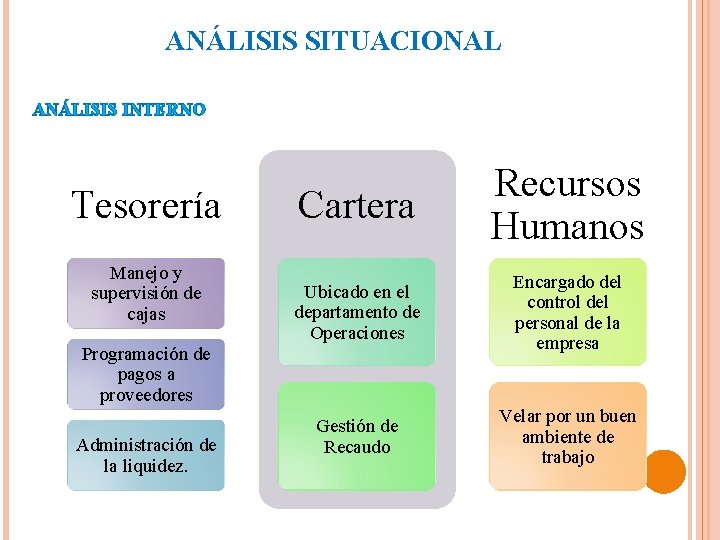 ANÁLISIS SITUACIONAL

ANÁLISIS INTERNO

Tesorería

Manejo y supervisión de cajas

Programación de pagos a proveedores

Administración de la liquidez.

Cartera

Ubicado en el departamento de Operaciones

Gestión de Recaudo

Recursos Humanos

Encargado del control del personal de la empresa

Velar por un buen ambiente de trabajo